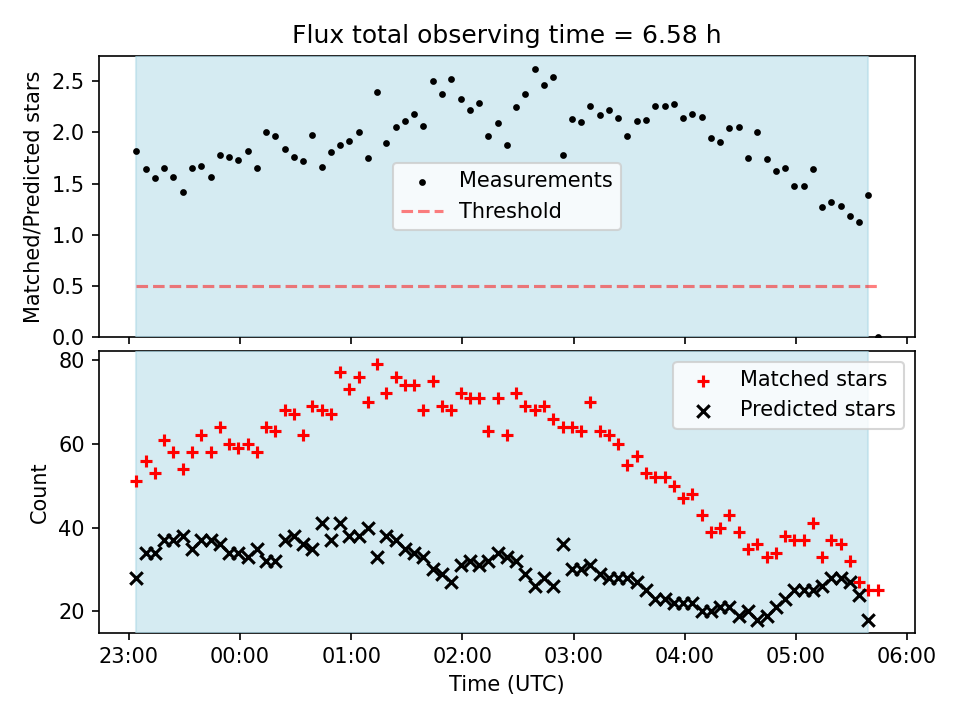 Flux total observing time = 6.58 h

Matched/Predicted stars

2.5
2.0
1.5
1.0
0.5
0.0

Measurements
Threshold

Count

80
60
40
20

Matched stars
Predicted stars

23:00 00:00 01:00 02:00 03:00 04:00 05:00 06:00

Time (UTC)